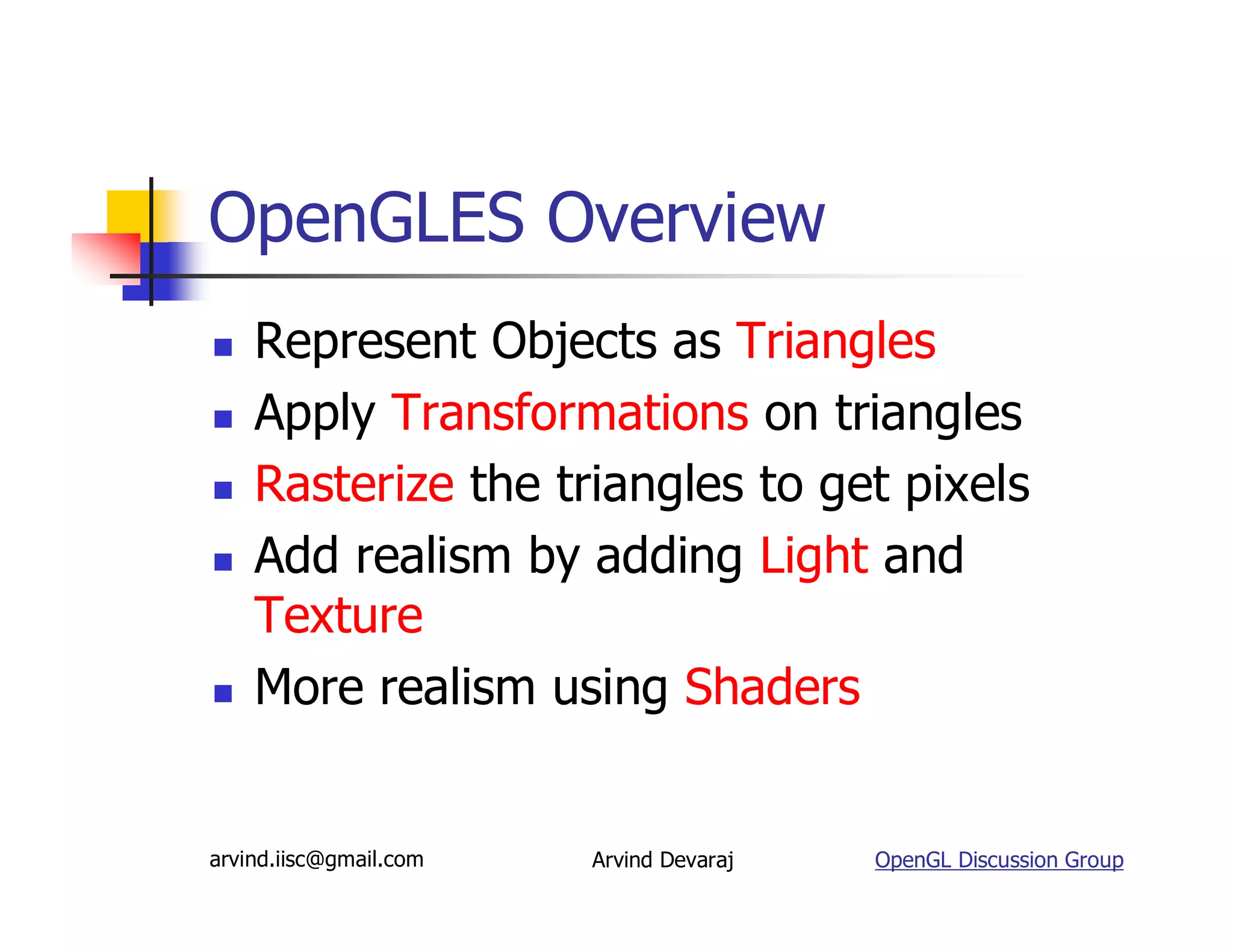 OpenGLES Overview

- Represent Objects as Triangles
- Apply Transformations on triangles
- Rasterize the triangles to get pixels
- Add realism by adding Light and Texture
- More realism using Shaders

arvind.iisc@gmail.com Arvind Devaraj OpenGL Discussion Group